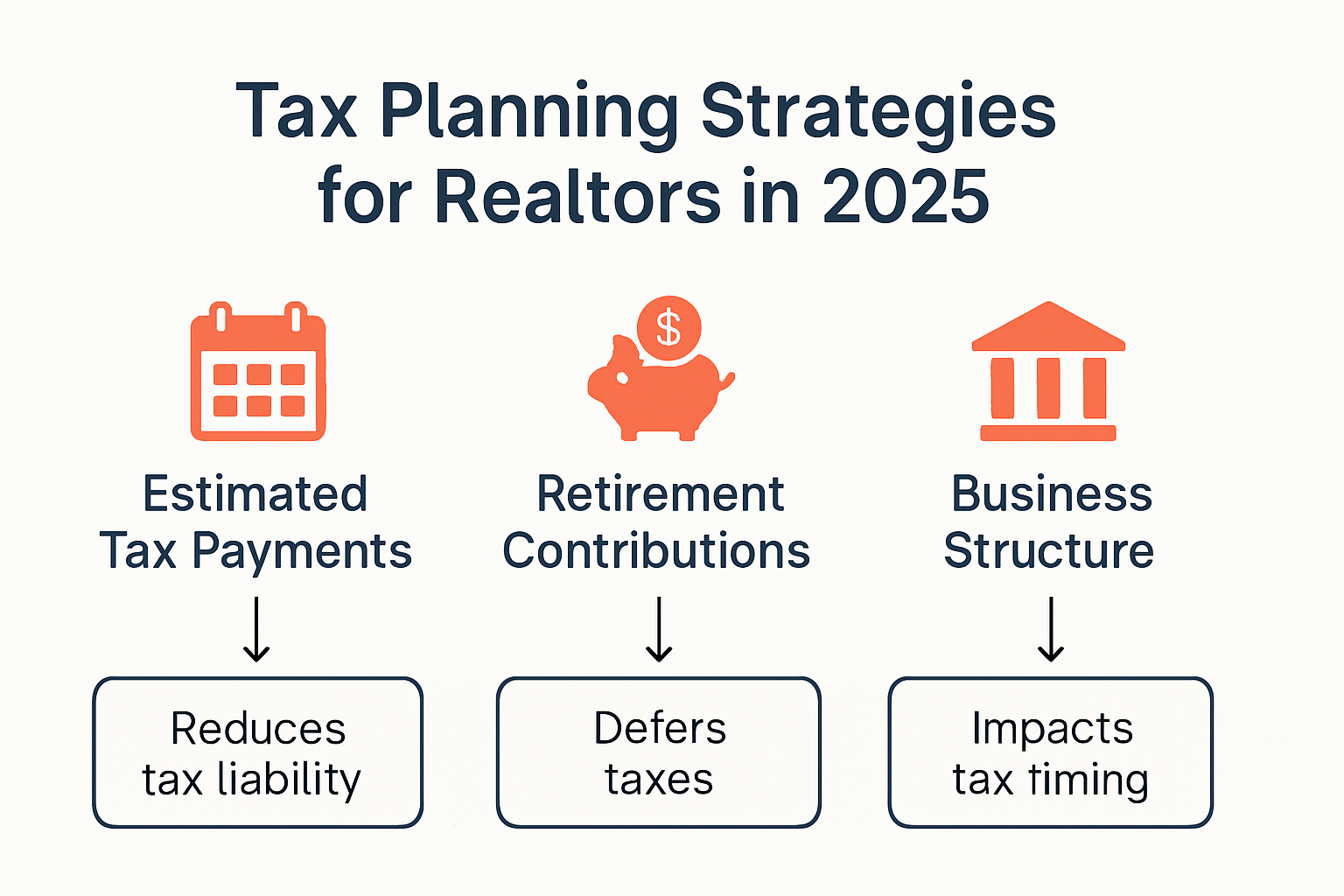 Tax Planning Strategies for Realtors in 2025

$

Estimated Tax Payments

Reduces tax liability

Retirement Contributions

Defers taxes

Business Structure

Impacts tax timing